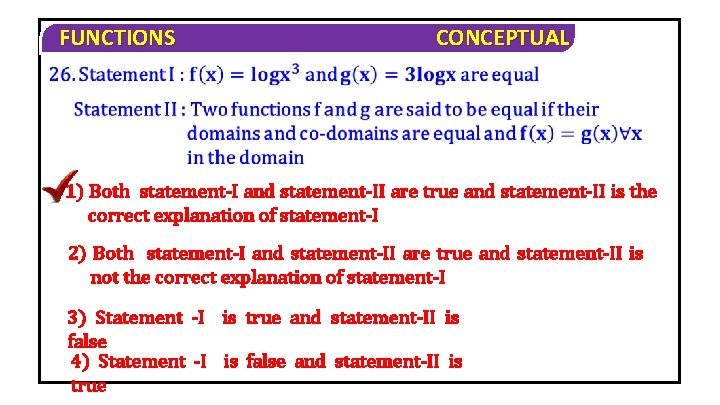 FUNCTIONS CONCEPTUAL

26. Statement I : $f(x) = \log x^3$ and $g(x) = 3\log x$ are equal

Statement II : Two functions f and g are said to be equal if their domains and co-domains are equal and $f(x) = g(x) \forall x$ in the domain

1) Both statement-I and statement-II are true and statement-II is the correct explanation of statement-I

2) Both statement-I and statement-II are true and statement-II is not the correct explanation of statement-I

3) Statement -I is true and statement-II is false

4) Statement -I is false and statement-II is true